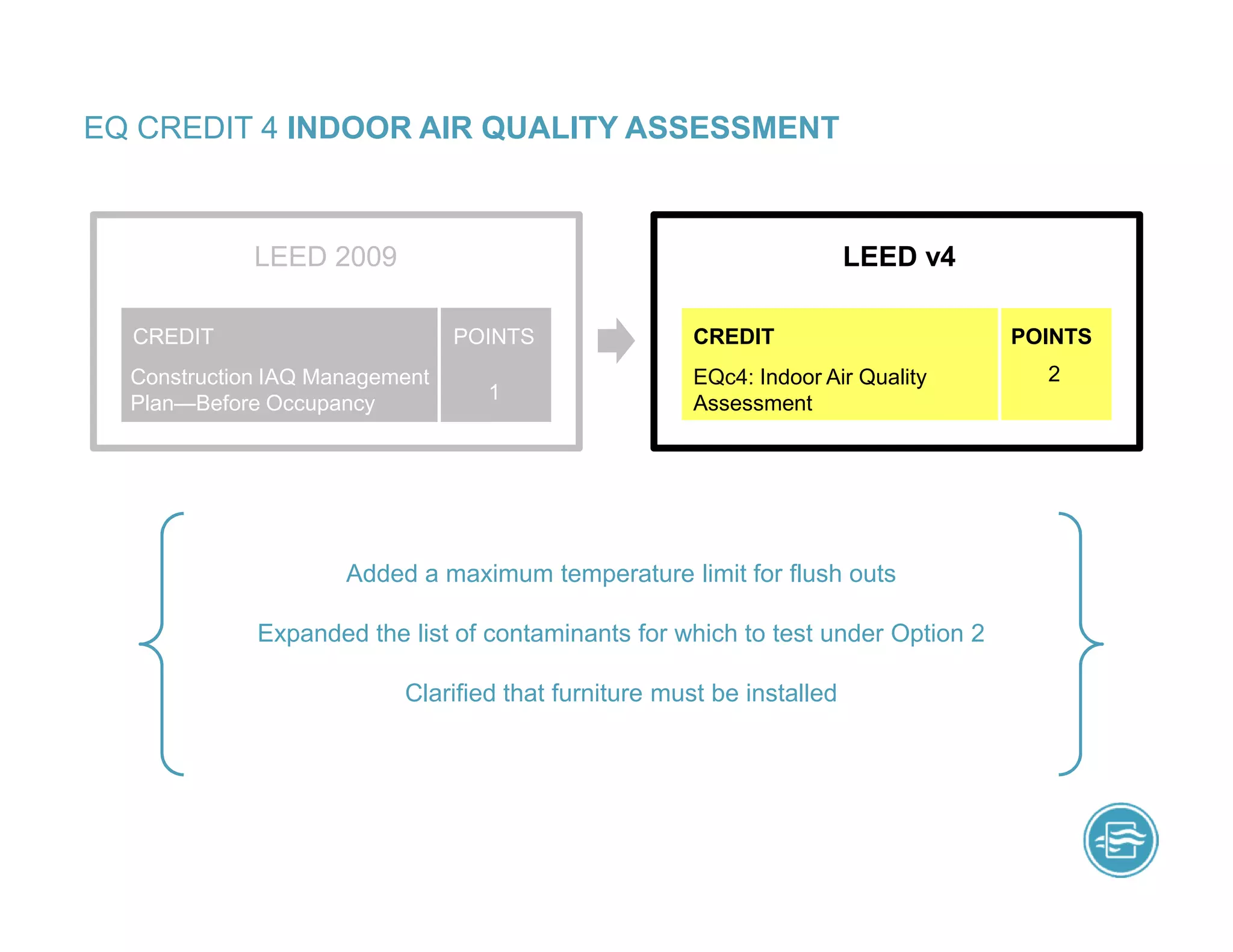 EQ CREDIT 4 INDOOR AIR QUALITY ASSESSMENT

LEED 2009

| CREDIT | POINTS |
|---|---|
| Construction IAQ Management Plan—Before Occupancy | 1 |

LEED v4

| CREDIT | POINTS |
|---|---|
| EQc4: Indoor Air Quality Assessment | 2 |

Added a maximum temperature limit for flush outs

Expanded the list of contaminants for which to test under Option 2

Clarified that furniture must be installed